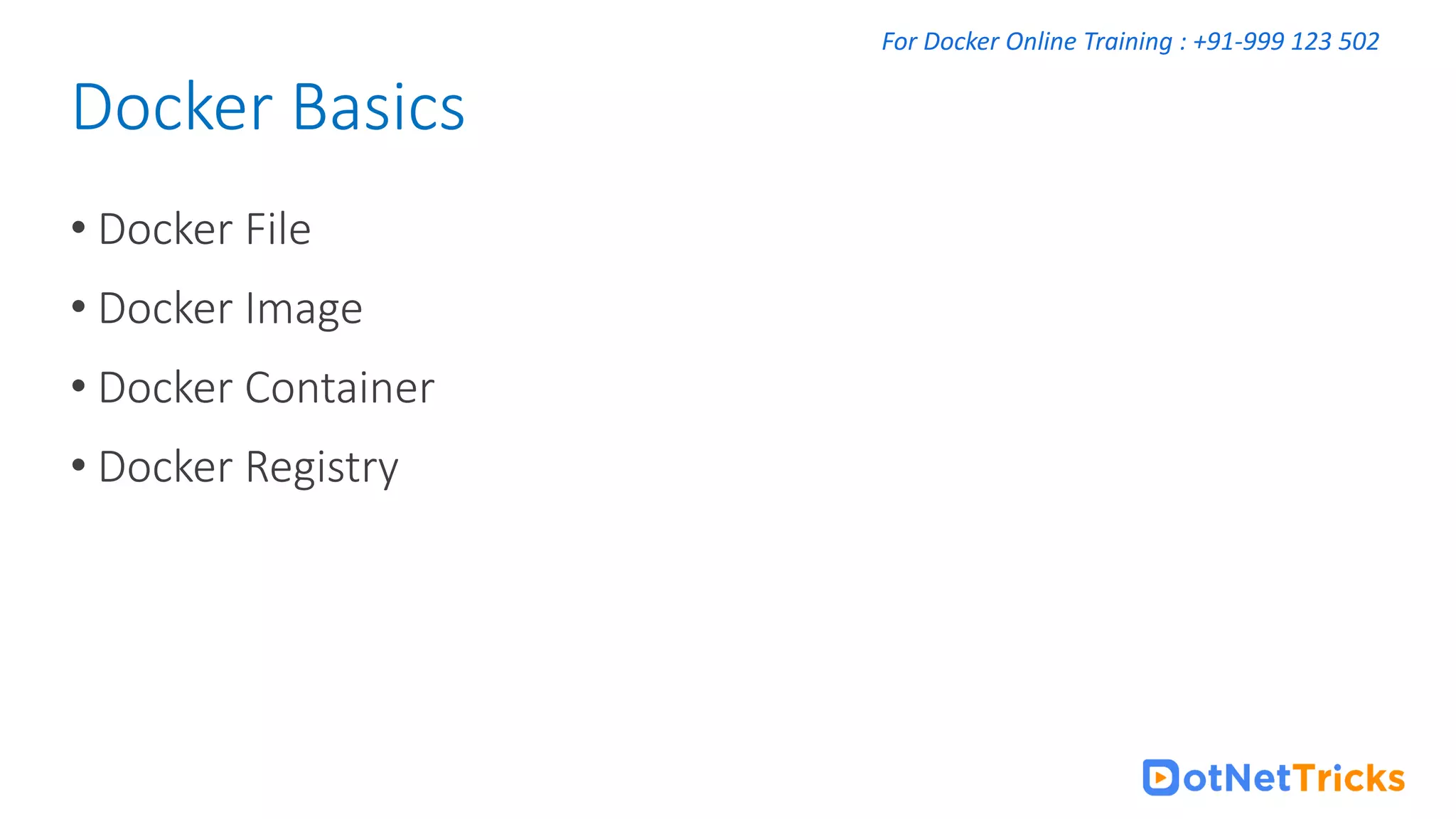 For Docker Online Training : +91-999 123 502

Docker Basics

• Docker File
• Docker Image
• Docker Container
• Docker Registry

DotNetTricks